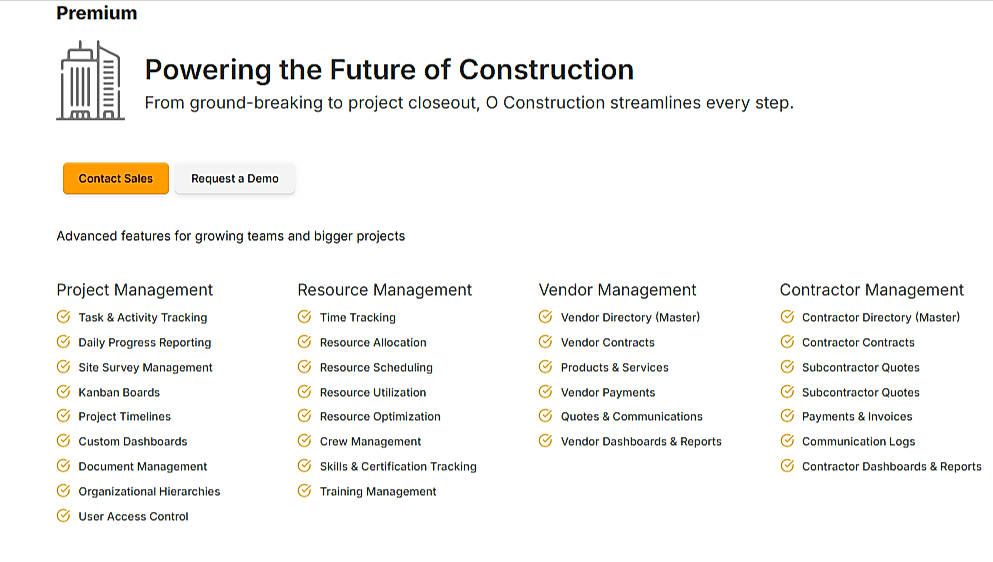 Premium

Powering the Future of Construction

From ground-breaking to project closeout, O Construction streamlines every step.

Contact Sales

Request a Demo

Advanced features for growing teams and bigger projects

Project Management
Task & Activity Tracking
Daily Progress Reporting
Site Survey Management
Kanban Boards
Project Timelines
Custom Dashboards
Document Management
Organizational Hierarchies
User Access Control

Resource Management
Time Tracking
Resource Allocation
Resource Scheduling
Resource Utilization
Resource Optimization
Crew Management
Skills & Certification Tracking
Training Management

Vendor Management
Vendor Directory (Master)
Vendor Contracts
Products & Services
Vendor Payments
Quotes & Communications
Vendor Dashboards & Reports

Contractor Management
Contractor Directory (Master)
Contractor Contracts
Subcontractor Quotes
Subcontractor Quotes
Payments & Invoices
Communication Logs
Contractor Dashboards & Reports